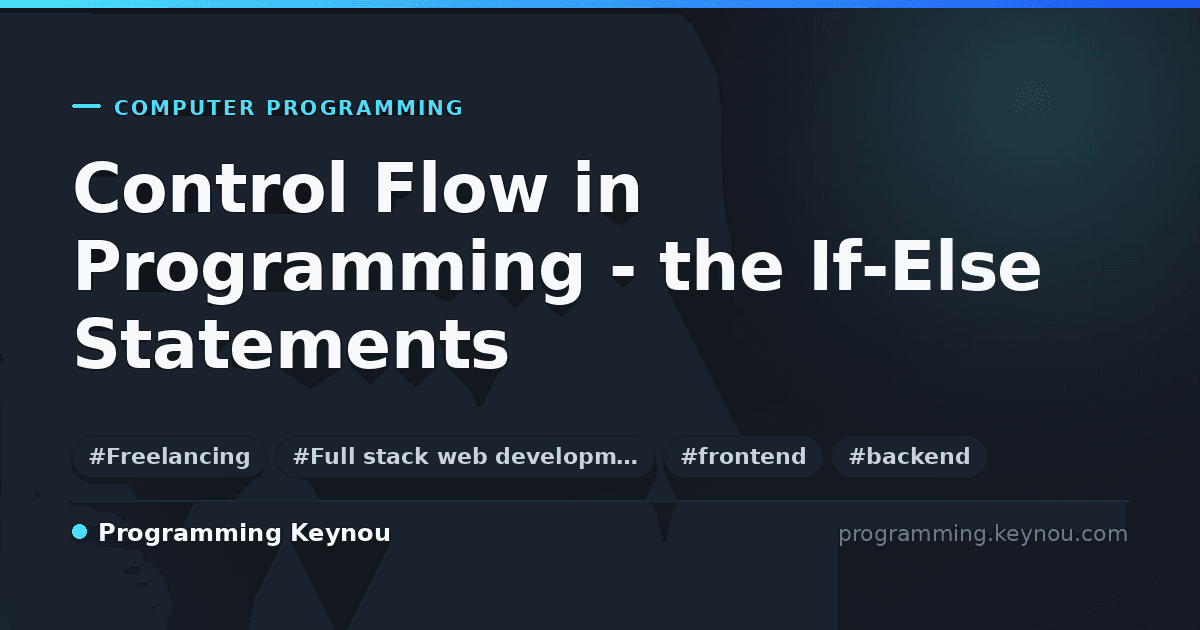 COMPUTER PROGRAMMING

Control Flow in Programming - the If-Else Statements

#Freelancing #Full stack web developm… #frontend #backend

Programming Keynou

programming.keynou.com